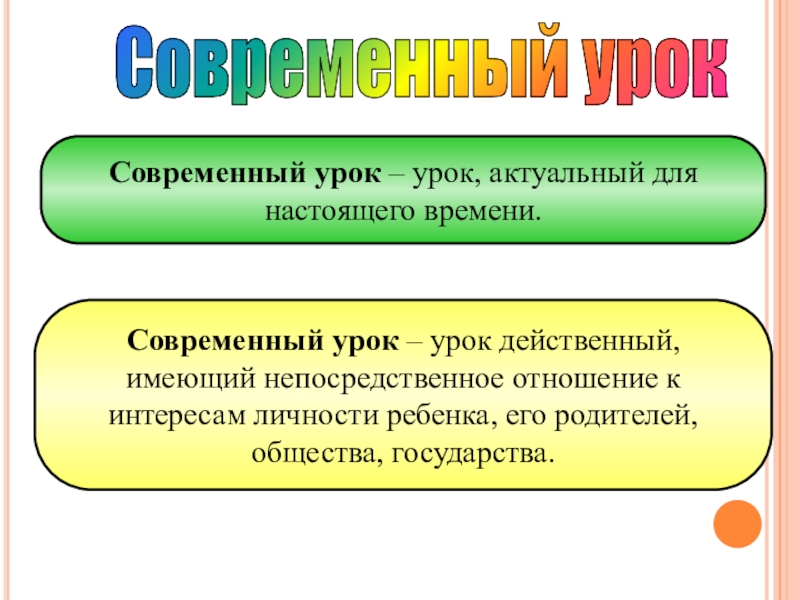 Современный урок

Современный урок – урок, актуальный для настоящего времени.

Современный урок – урок действенный, имеющий непосредственное отношение к интересам личности ребенка, его родителей, общества, государства.